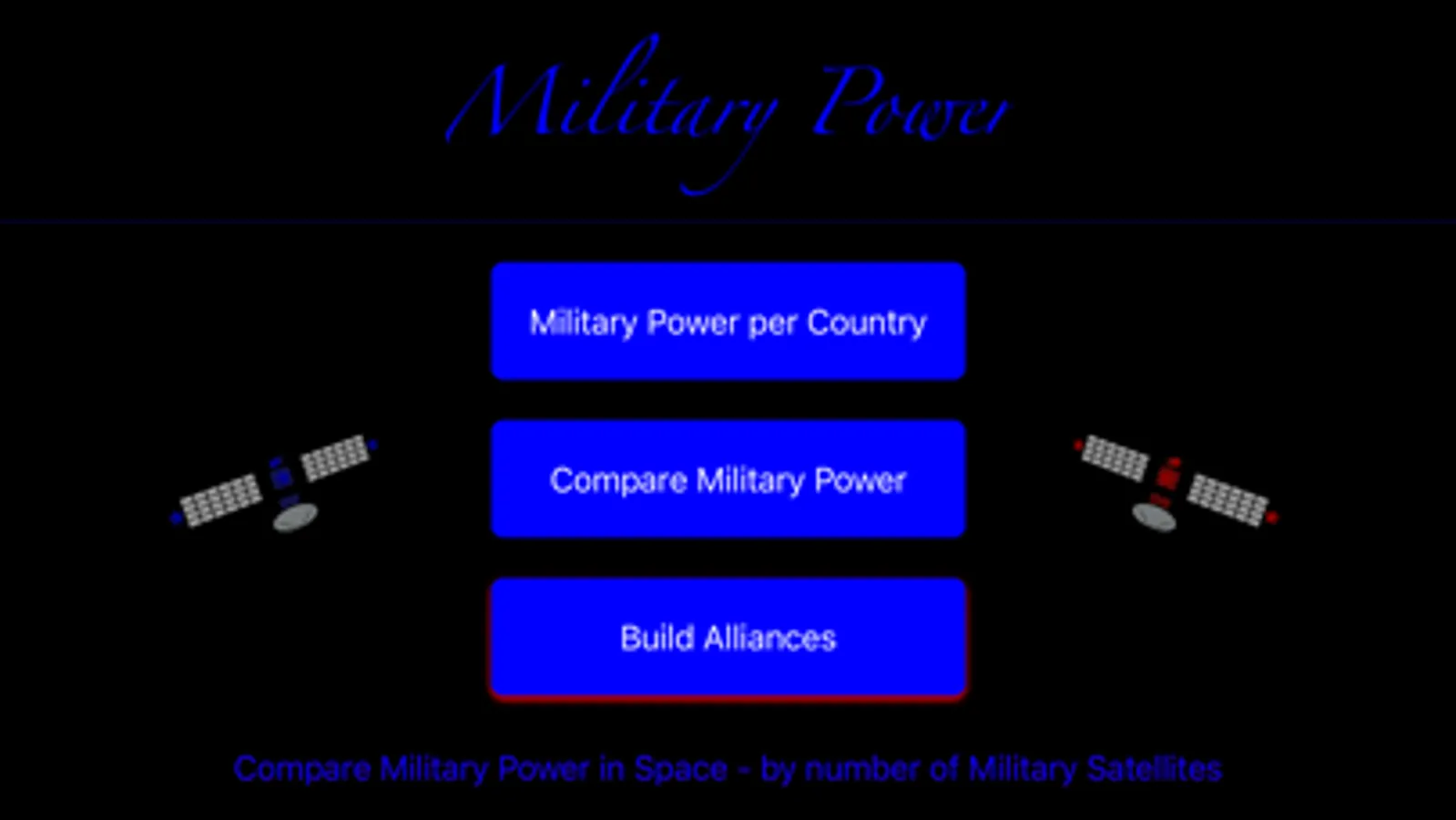 Military Power

Military Power per Country

Compare Military Power

Build Alliances

Compare Military Power in Space - by number of Military Satellites